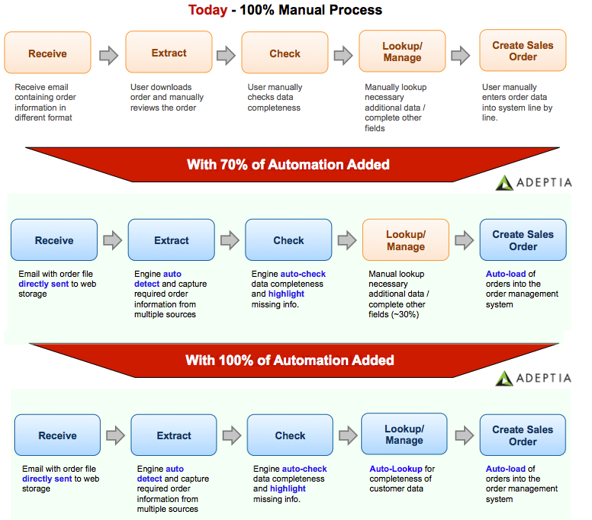 Today - 100% Manual Process

Receive

Receive email containing order information in different format

Extract

User downloads order and manually reviews the order

Check

User manually checks data completeness

Lookup/ Manage

Manually lookup necessary additional data / complete other fields

Create Sales Order

User manually enters order data into system line by line.

With 70% of Automation Added

ADEPTIA

Receive

Email with order file directly sent to web storage

Extract

Engine auto detect and capture required order information from multiple sources

Check

Engine auto-check data completeness and highlight missing info.

Lookup/ Manage

Manual lookup necessary additional data / complete other fields (~30%)

Create Sales Order

Auto-load of orders into the order management system

With 100% of Automation Added

ADEPTIA

Receive

Email with order file directly sent to web storage

Extract

Engine auto detect and capture required order information from multiple sources

Check

Engine auto-check data completeness and highlight missing info.

Lookup/ Manage

Auto-Lookup for completeness of customer data

Create Sales Order

Auto-load of orders into the order management system